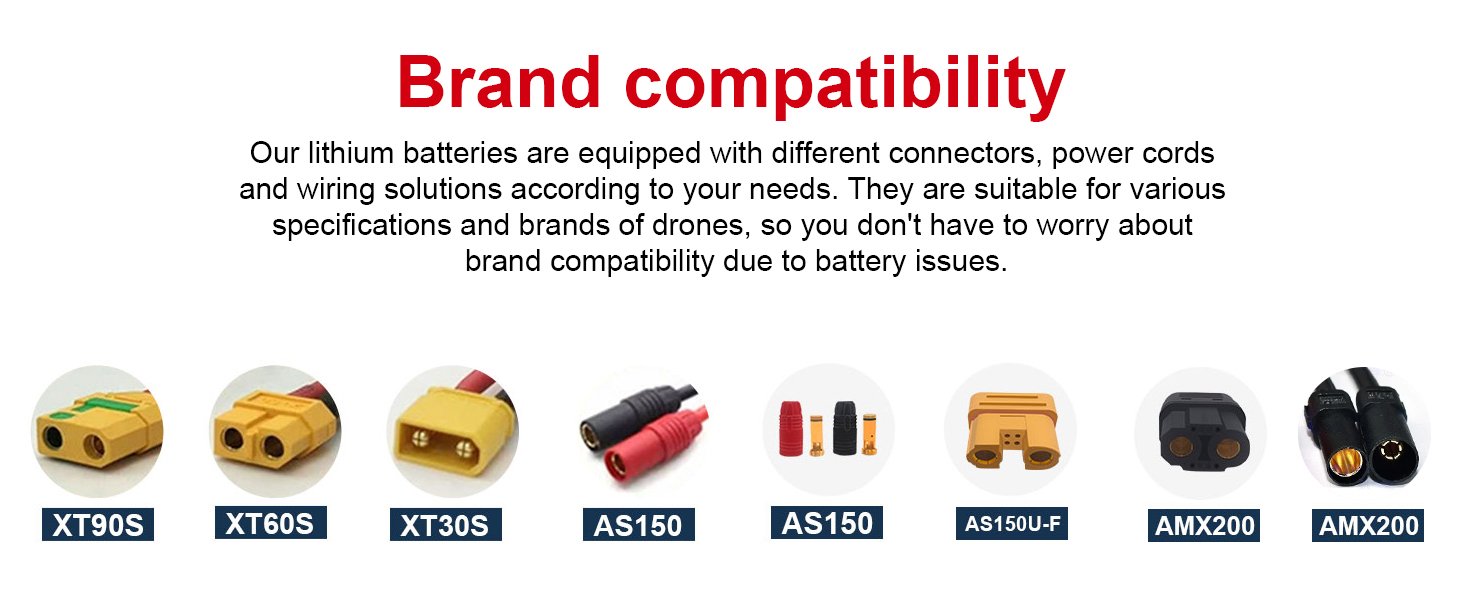 Brand compatibility

Our lithium batteries are equipped with different connectors, power cords and wiring solutions according to your needs. They are suitable for various specifications and brands of drones, so you don't have to worry about brand compatibility due to battery issues.

XT90S
XT60S
XT30S
AS150
AS150
AS150U-F
AMX200
AMX200